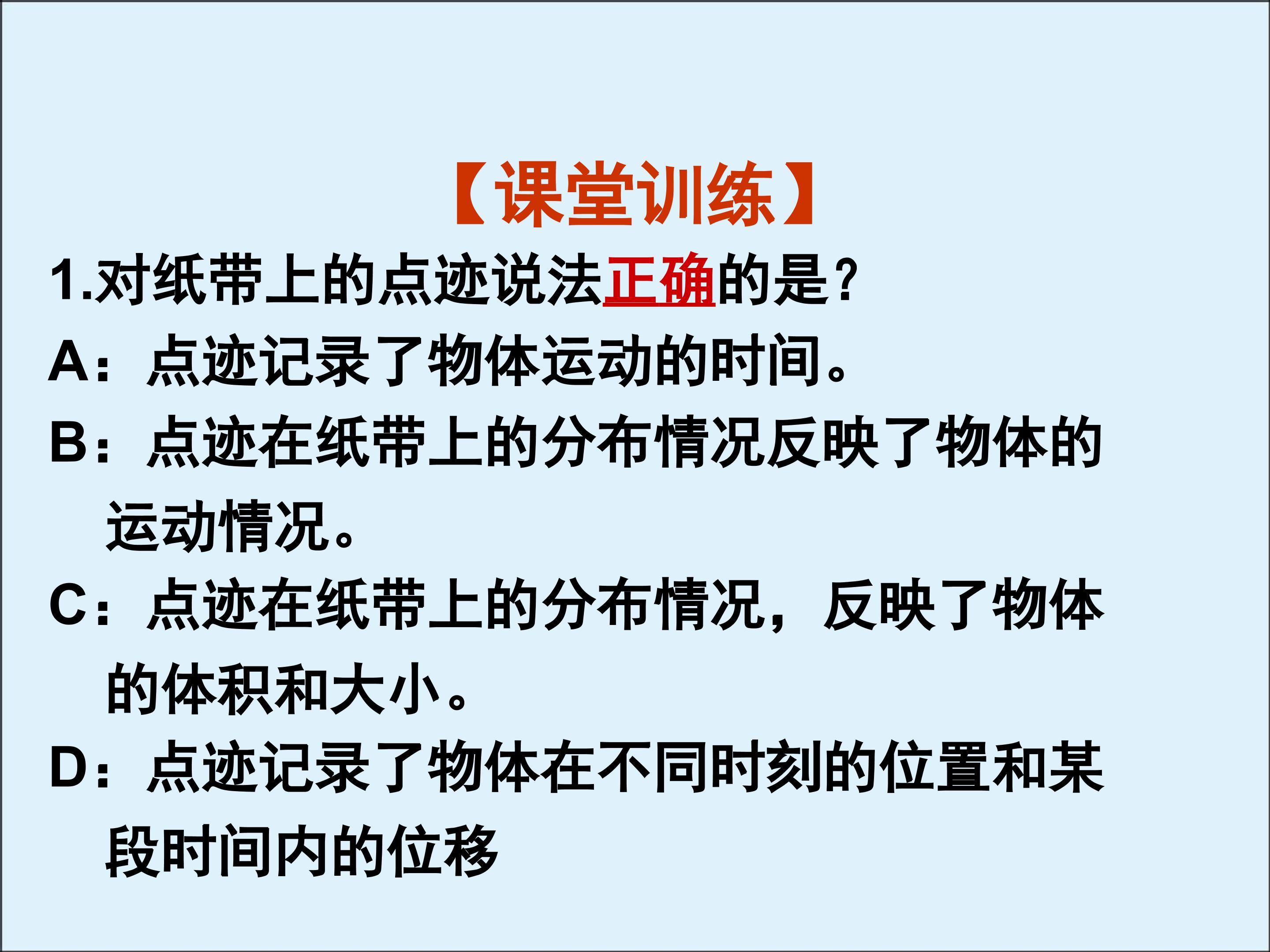 【课堂训练】

1.对纸带上的点迹说法正确的是？

A：点迹记录了物体运动的时间。

B：点迹在纸带上的分布情况反映了物体的运动情况。

C：点迹在纸带上的分布情况，反映了物体的体积和大小。

D：点迹记录了物体在不同时刻的位置和某段时间内的位移